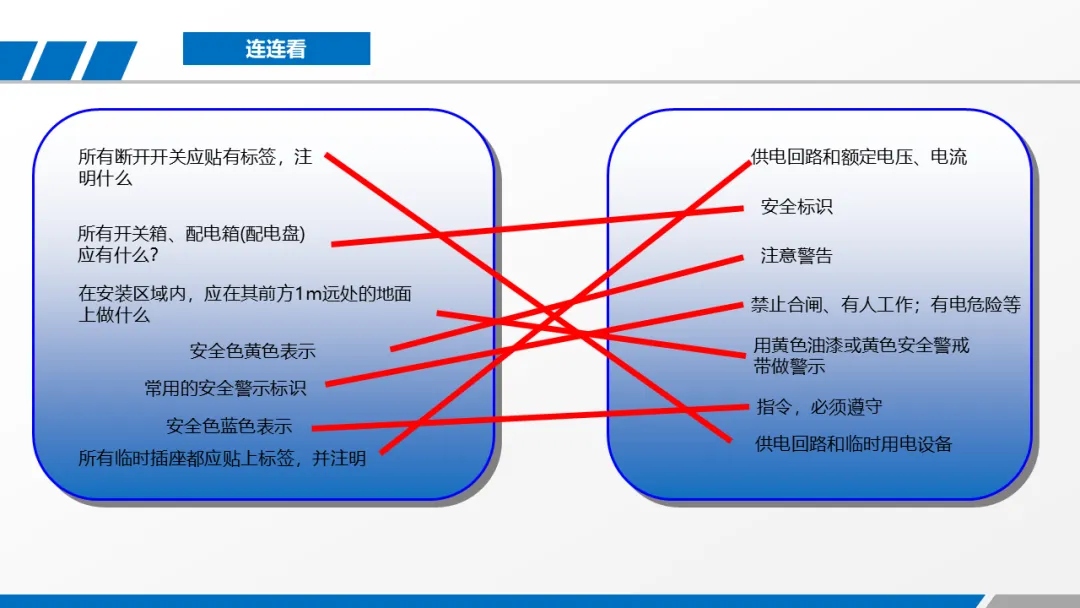 连连看

所有断开开关应贴有标签，注明什么

所有开关箱、配电箱(配电盘)应有什么?

在安装区域内，应在其前方1m远处的地面上做什么

安全色黄色表示

常用的安全警示标识

安全色蓝色表示

所有临时插座都应贴上标签，并注明

供电回路和额定电压、电流

安全标识

注意警告

禁止合闸、有人工作；有电危险等

用黄色油漆或黄色安全警戒带做警示

指令，必须遵守

供电回路和临时用电设备